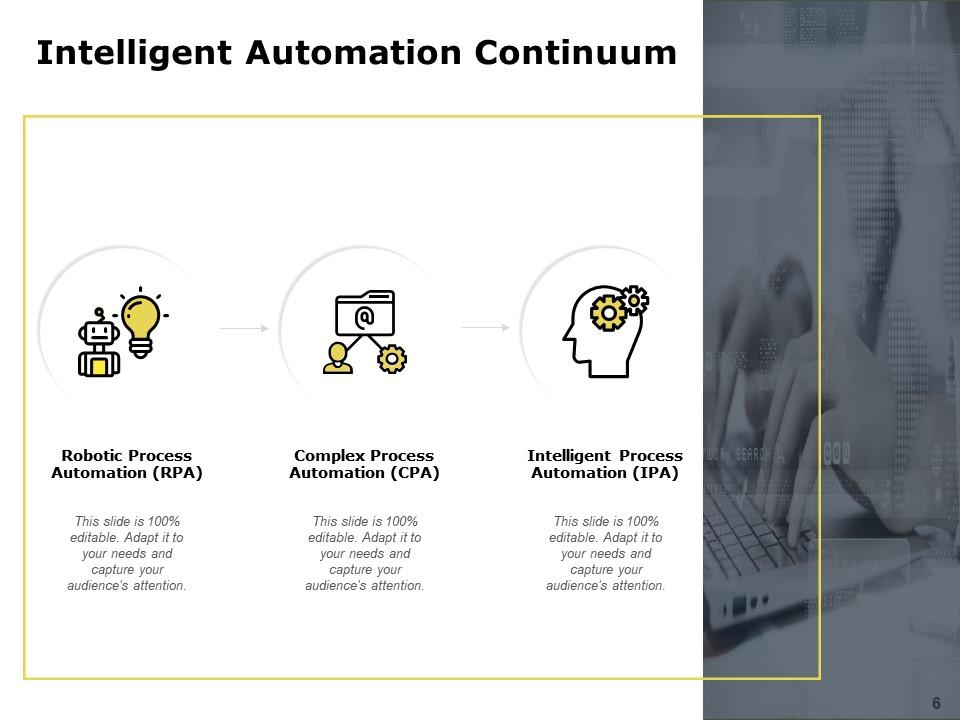 Intelligent Automation Continuum

@

Robotic Process Automation (RPA)

This slide is 100% editable. Adapt it to your needs and capture your audience's attention.

Complex Process Automation (CPA)

This slide is 100% editable. Adapt it to your needs and capture your audience's attention.

Intelligent Process Automation (IPA)

This slide is 100% editable. Adapt it to your needs and capture your audience's attention.

6